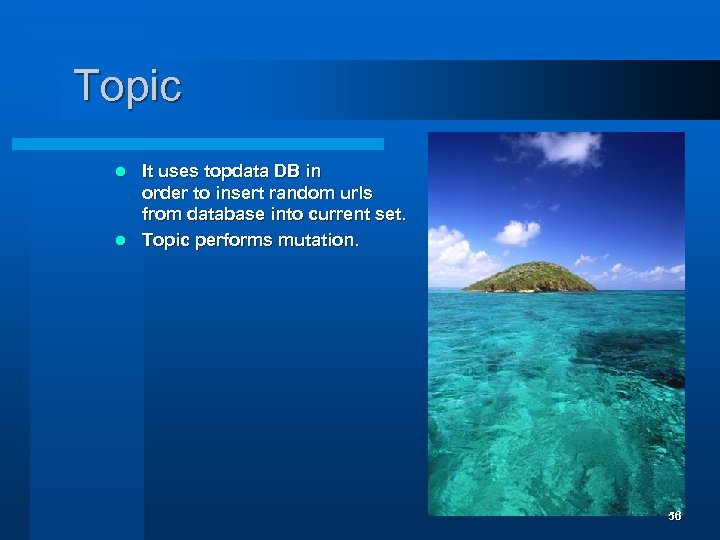 Topic

- It uses topdata DB in order to insert random urls from database into current set.
- Topic performs mutation.

36